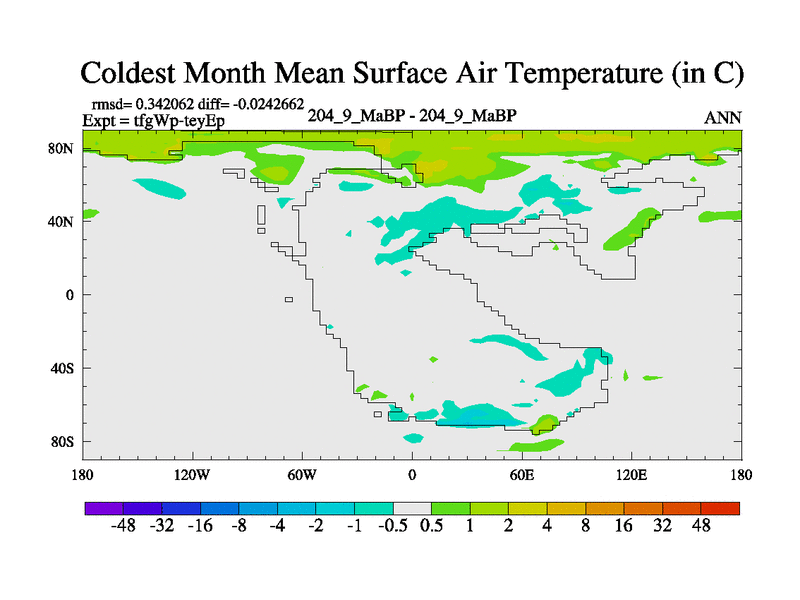 Coldest Month Mean Surface Air Temperature (in C)

rmsd= 0.342062 diff= -0.0242662
Expt = tfgWp-teyEp
204_9_MaBP - 204_9_MaBP
ANN

80N
40N
0
40S
80S

180
120W
60W
0
60E
120E
180

-48 -32 -16 -8 -4 -2 -1 -0.5 0.5 1 2 4 8 16 32 48